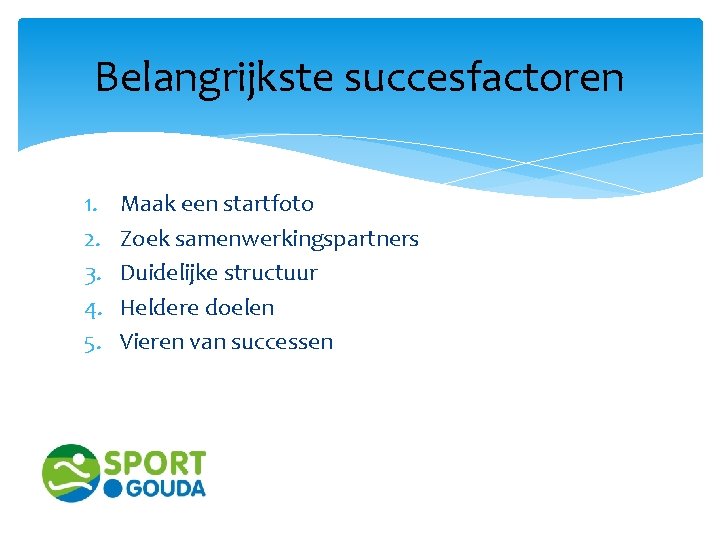 Belangrijkste succesfactoren

1. Maak een startfoto
2. Zoek samenwerkingspartners
3. Duidelijke structuur
4. Heldere doelen
5. Vieren van successen

SPORT
GOUDA